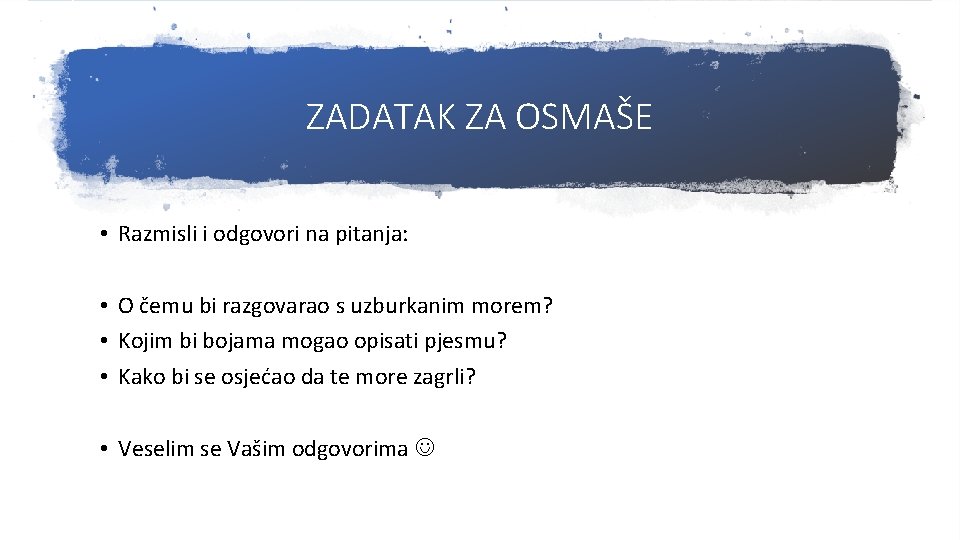 ZADATAK ZA OSMAŠE

• Razmisli i odgovori na pitanja:

• O čemu bi razgovarao s uzburkanim morem?
• Kojim bi bojama mogao opisati pjesmu?
• Kako bi se osjećao da te more zagrli?

• Veselim se Vašim odgovorima ☺